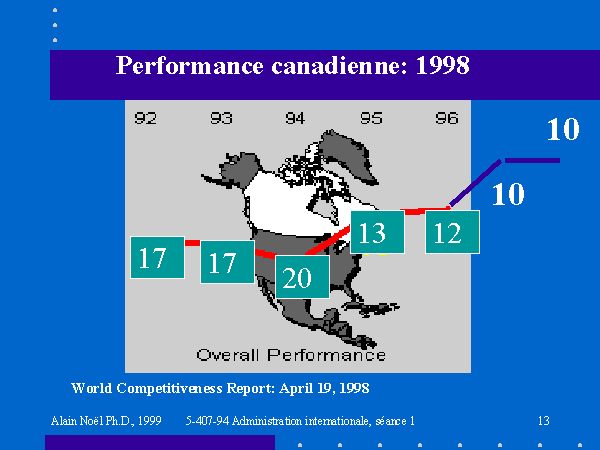 Performance canadienne: 1998

92 93 94 95 96

10

10

17 17 20 13 12

Overall Performance

World Competitiveness Report: April 19, 1998

Alain Noël Ph.D., 1999 5-407-94 Administration internationale, séance 1 13